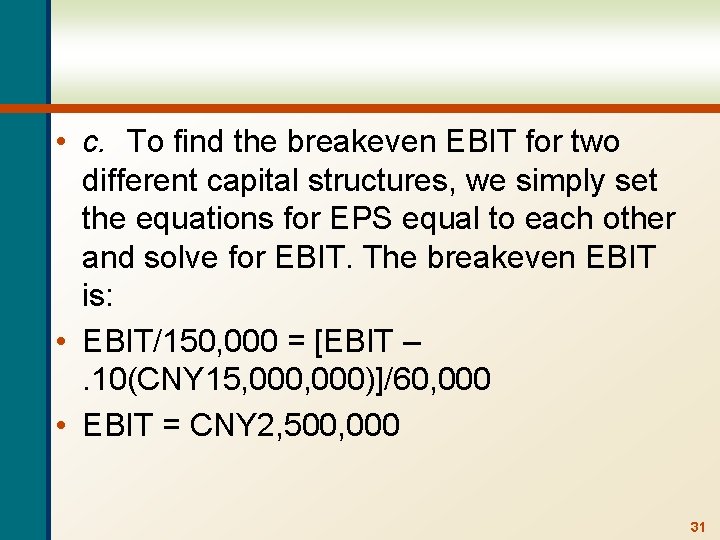 • c. To find the breakeven EBIT for two different capital structures, we simply set the equations for EPS equal to each other and solve for EBIT. The breakeven EBIT is:

• EBIT/150,000 = [EBIT – .10(CNY15,000,000)]/60,000

• EBIT = CNY2,500,000

31